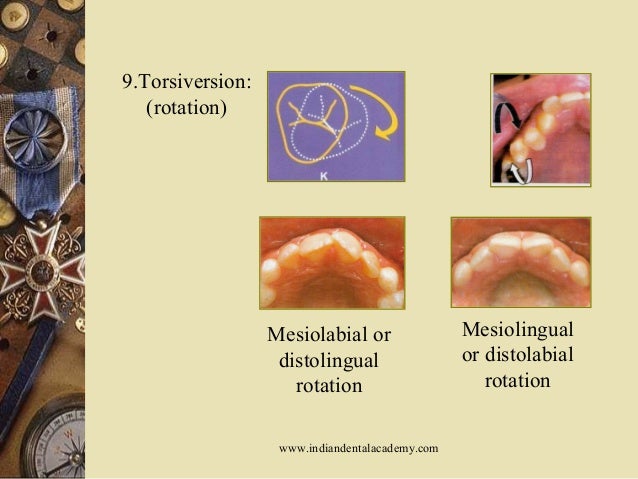 9.Torsiversion: (rotation)

K

Mesiolabial or distolingual rotation

Mesiolingual or distolabial rotation

www.indiandentalacademy.com